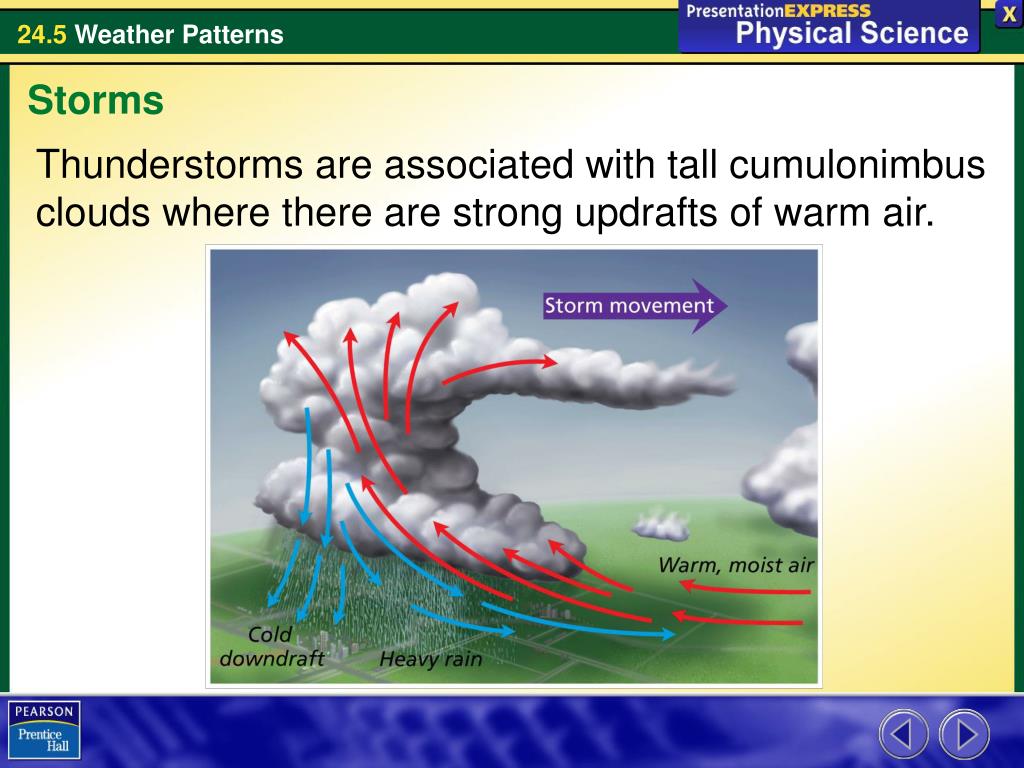 24.5 Weather Patterns

PresentationEXPRESS
Physical Science

X

Storms

Thunderstorms are associated with tall cumulonimbus clouds where there are strong updrafts of warm air.

Storm movement

Warm, moist air

Cold downdraft

Heavy rain

PEARSON
Prentice Hall